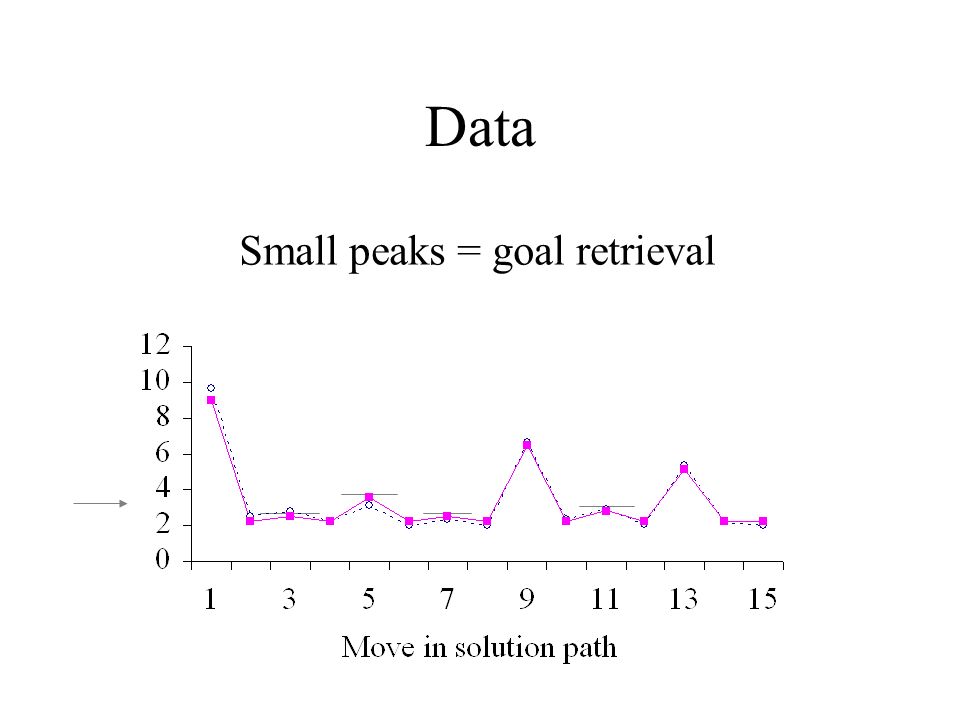 Data

Small peaks = goal retrieval

12
10
8
6
4
2
0

1 3 5 7 9 11 13 15

Move in solution path